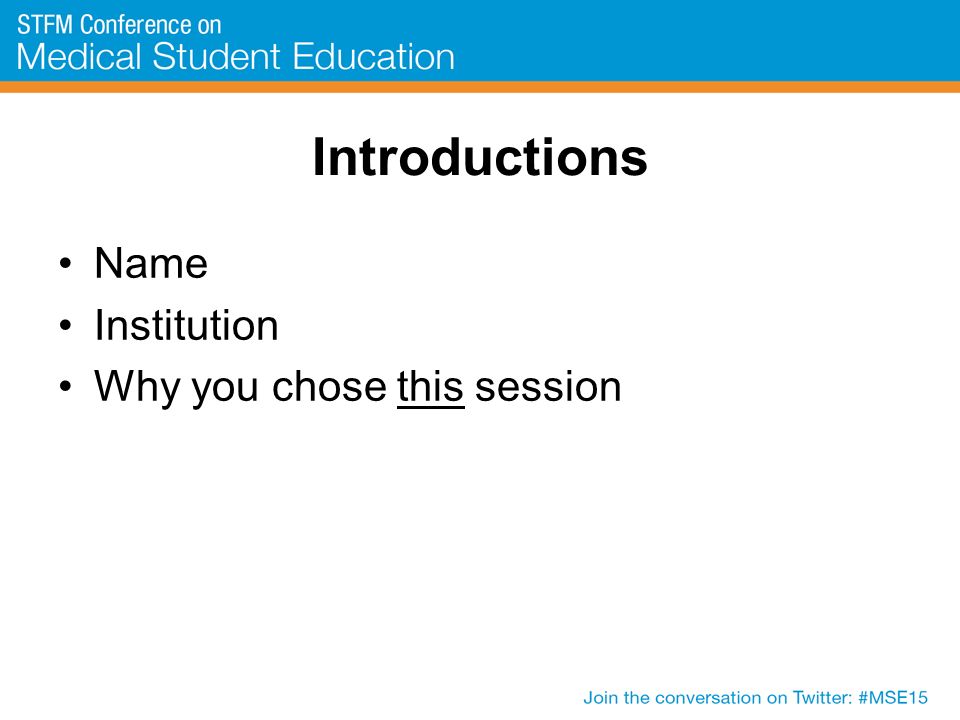 STFM Conference on
Medical Student Education

Introductions

• Name
• Institution
• Why you chose this session

Join the conversation on Twitter: #MSE15